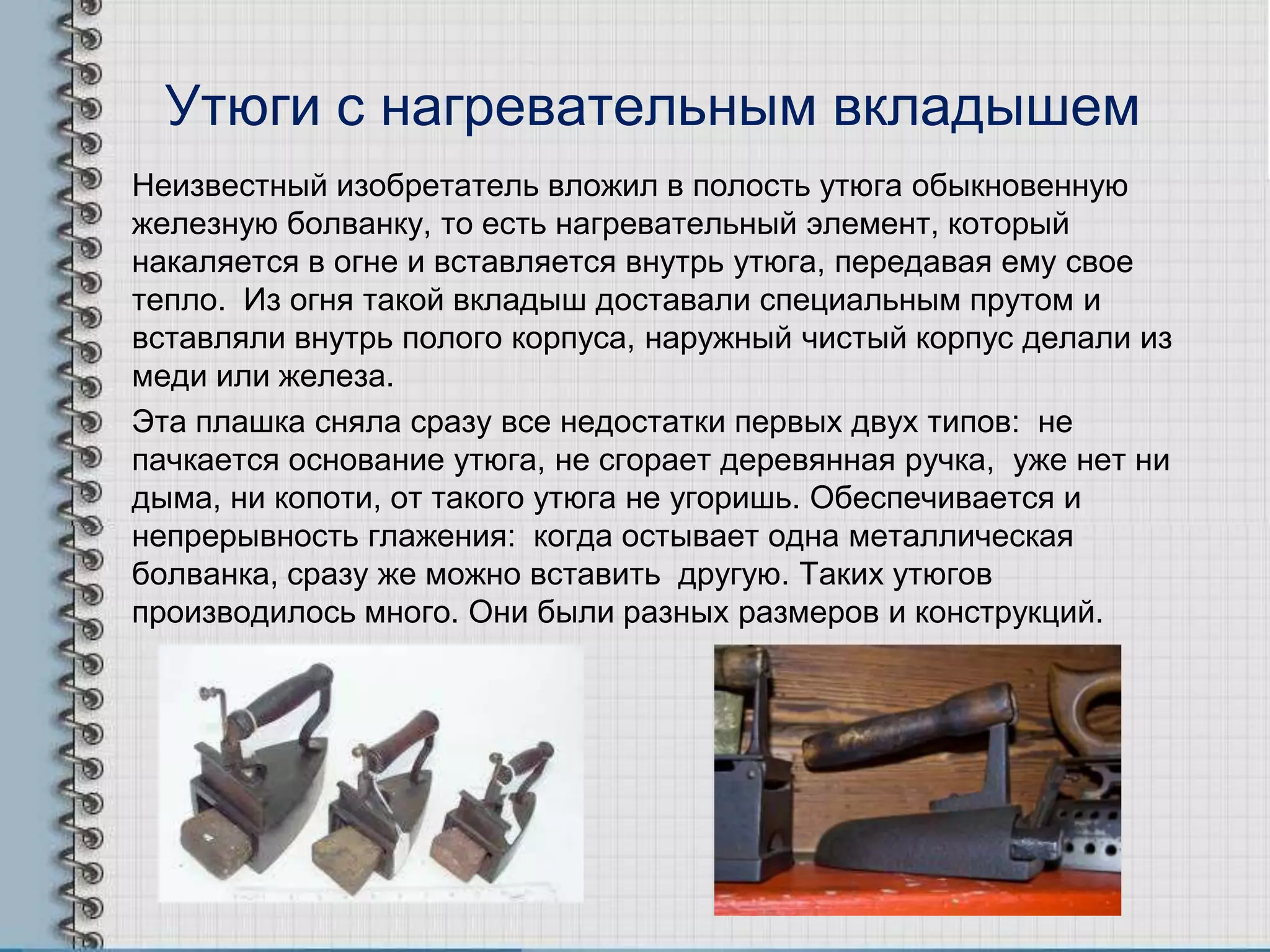 Утюги с нагревательным вкладышем

Неизвестный изобретатель вложил в полость утюга обыкновенную железную болванку, то есть нагревательный элемент, который накаляется в огне и вставляется внутрь утюга, передавая ему свое тепло.  Из огня такой вкладыш доставали специальным прутом и вставляли внутрь полого корпуса, наружный чистый корпус делали из меди или железа.

Эта плашка сняла сразу все недостатки первых двух типов:  не пачкается основание утюга, не сгорает деревянная ручка,  уже нет ни дыма, ни копоти, от такого утюга не угоришь. Обеспечивается и непрерывность глажения:  когда остывает одна металлическая болванка, сразу же можно вставить  другую. Таких утюгов производилось много. Они были разных размеров и конструкций.